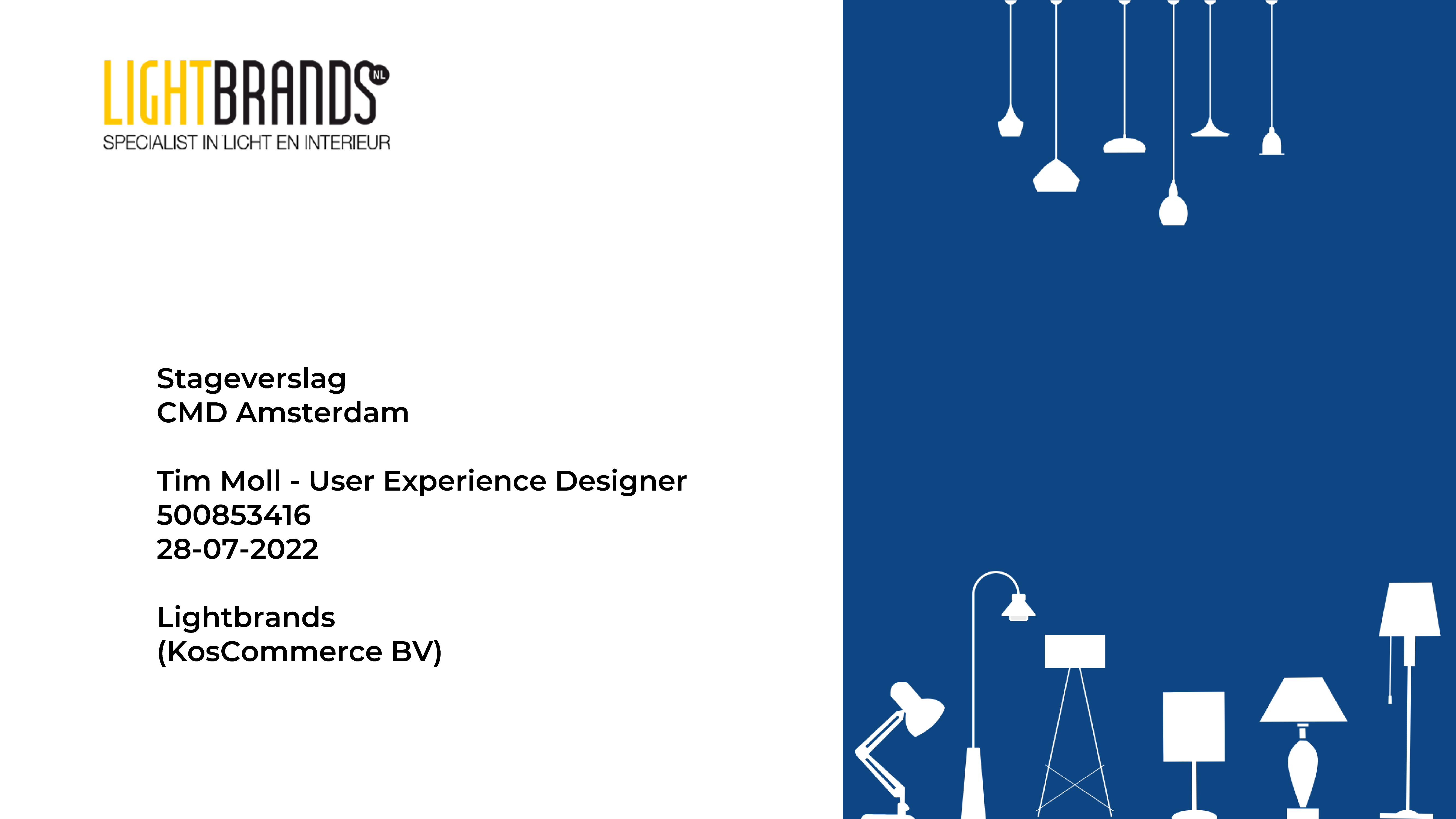 LIGHTBRANDS NL
SPECIALIST IN LICHT EN INTERIEUR

Stageverslag
CMD Amsterdam

Tim Moll - User Experience Designer
500853416
28-07-2022

Lightbrands
(KosCommerce BV)